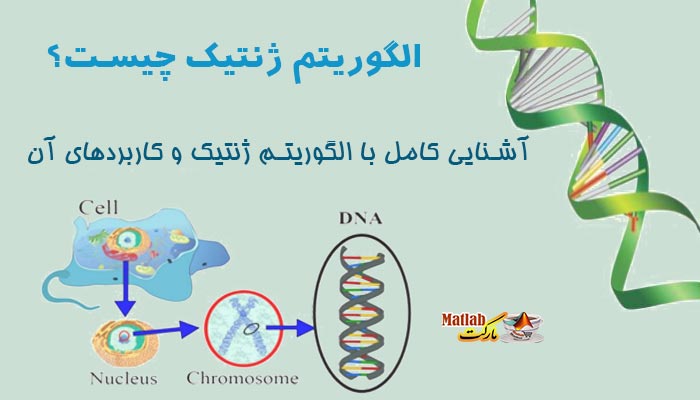 الگوریتم ژنتیک چیست؟

آشنایی کامل با الگوریتم ژنتیک و کاربردهای آن

Cell

DNA

Nucleus

Chromosome

Matlab
مارکت